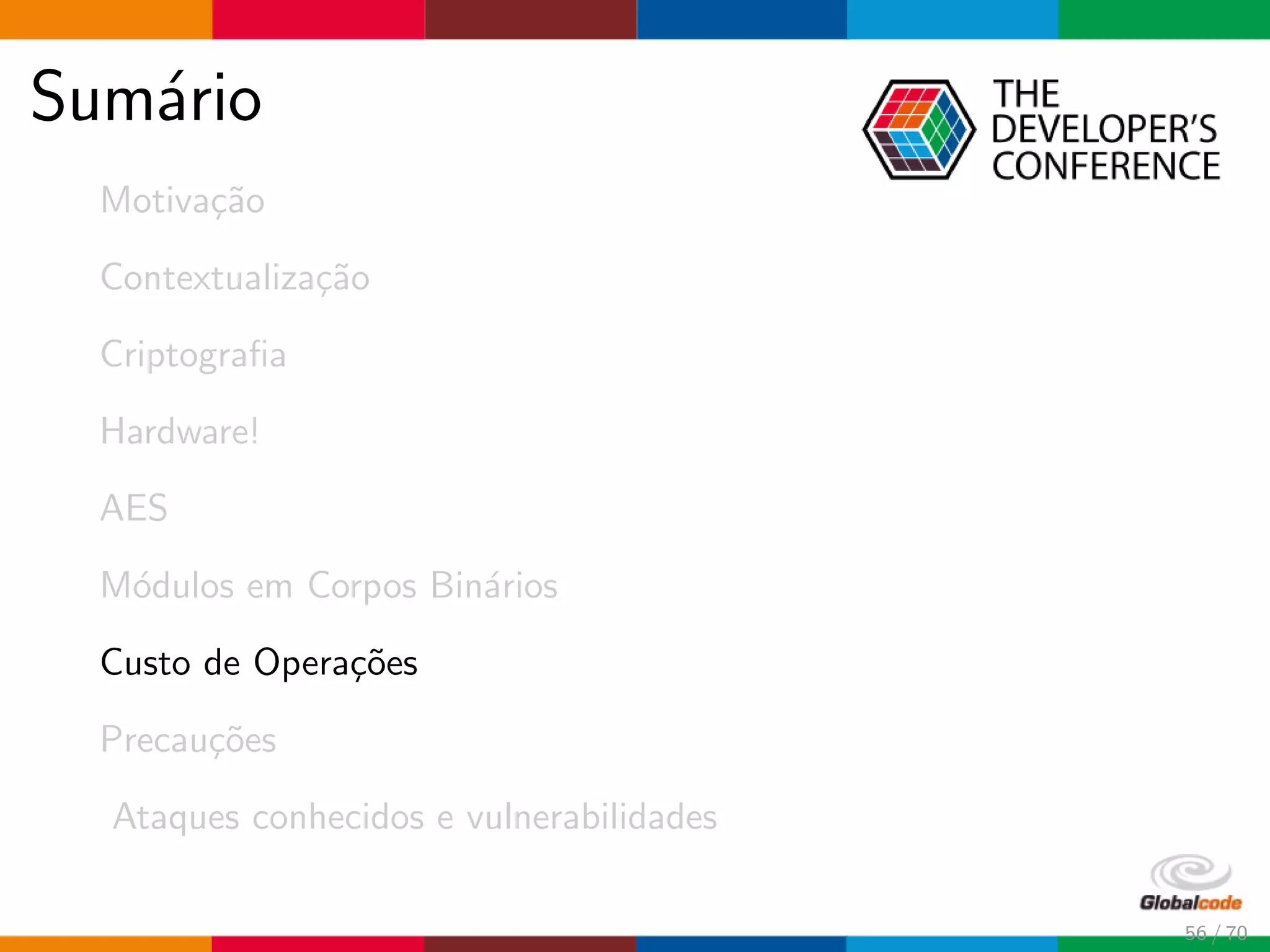 Sumário

THE DEVELOPER'S CONFERENCE

Motivação

Contextualização

Criptografia

Hardware!

AES

Módulos em Corpos Binários

Custo de Operações

Precauções

Ataques conhecidos e vulnerabilidades

Globalcode

56 / 70